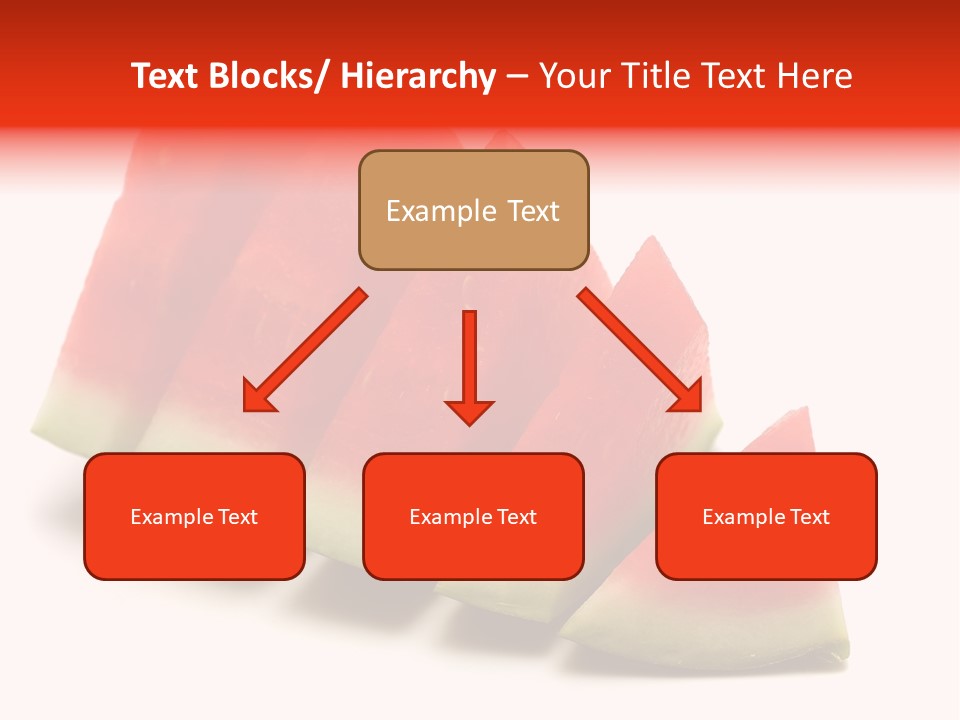 Text Blocks/ Hierarchy – Your Title Text Here

Example Text

Example Text

Example Text

Example Text